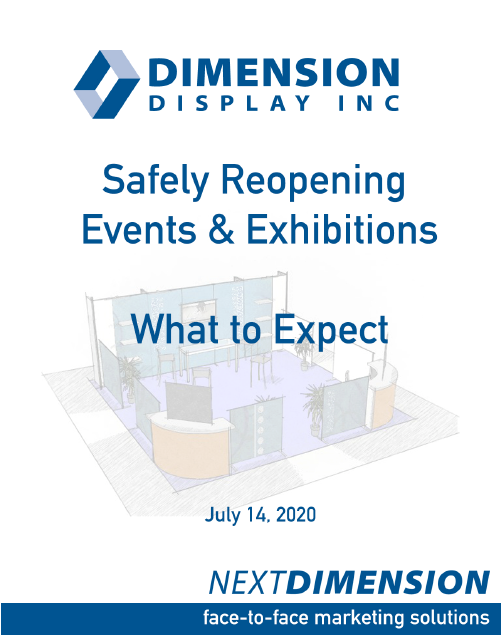 DIMENSION
DISPLAY INC

Safely Reopening
Events & Exhibitions

What to Expect

July 14, 2020

NEXTDIMENSION

face-to-face marketing solutions